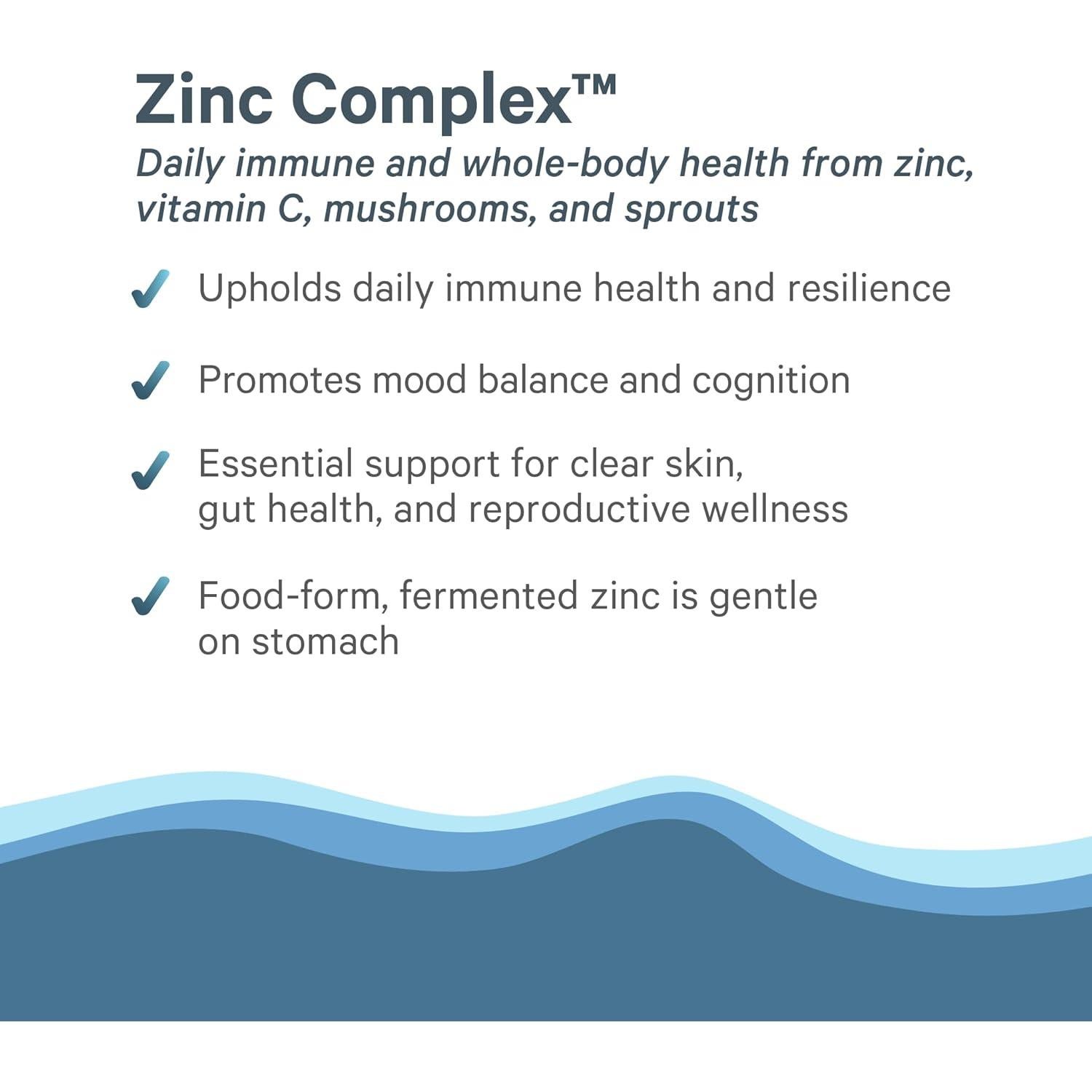 Zinc Complex™

Daily immune and whole-body health from zinc, vitamin C, mushrooms, and sprouts

✓ Upholds daily immune health and resilience

✓ Promotes mood balance and cognition

✓ Essential support for clear skin, gut health, and reproductive wellness

✓ Food-form, fermented zinc is gentle on stomach